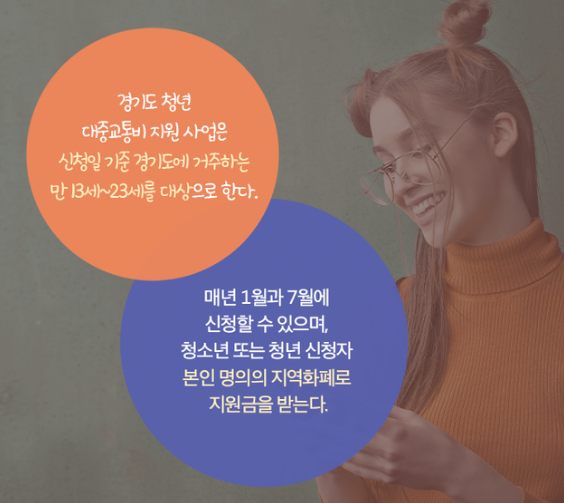 경기도 청년
대중교통비 지원 사업은
신청일 기준 경기도에 거주하는
만 13세~23세를 대상으로 한다.

매년 1월과 7월에
신청할 수 있으며,
청소년 또는 청년 신청자
본인 명의의 지역화폐로
지원금을 받는다.